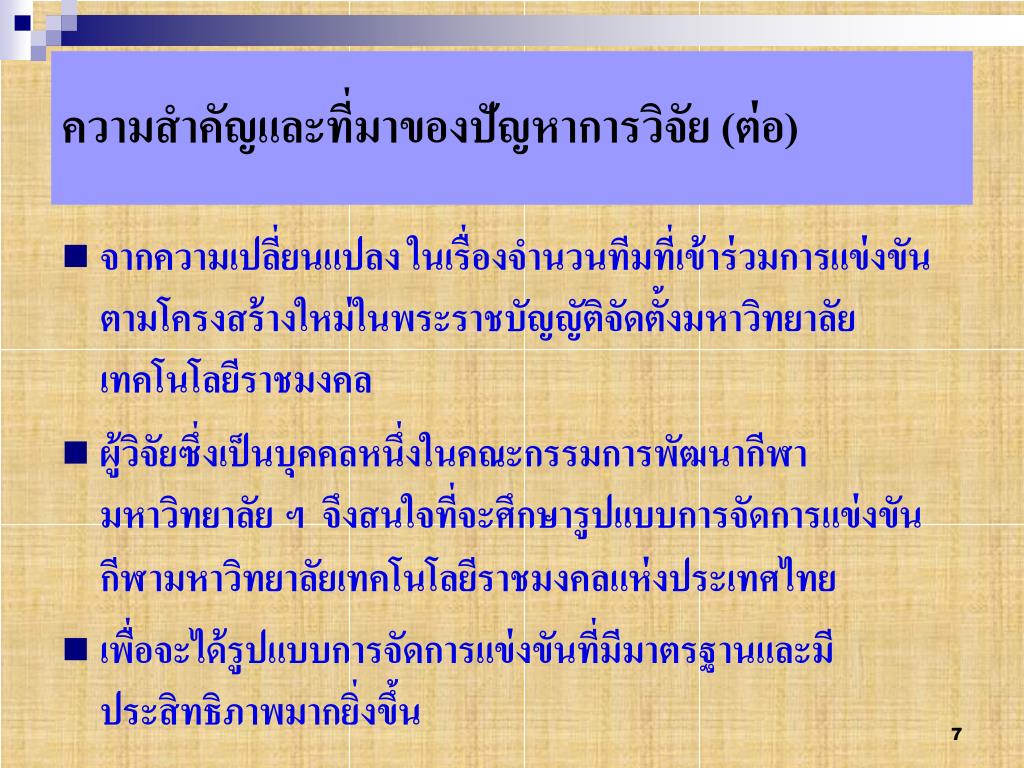 ความสำคัญและที่มาของปัญหาการวิจัย (ต่อ)

■ จากความเปลี่ยนแปลง ในเรื่องจำนวนทีมที่เข้าร่วมการแข่งขันตามโครงสร้างใหม่ในพระราชบัญญัติจัดตั้งมหาวิทยาลัยเทคโนโลยีราชมงคล

■ ผู้วิจัยซึ่งเป็นบุคคลหนึ่งในคณะกรรมการพัฒนากีฬามหาวิทยาลัย ฯ จึงสนใจที่จะศึกษารูปแบบการจัดการแข่งขันกีฬามหาวิทยาลัยเทคโนโลยีราชมงคลแห่งประเทศไทย

■ เพื่อจะได้รูปแบบการจัดการแข่งขันที่มีมาตรฐานและมีประสิทธิภาพมากยิ่งขึ้น

7